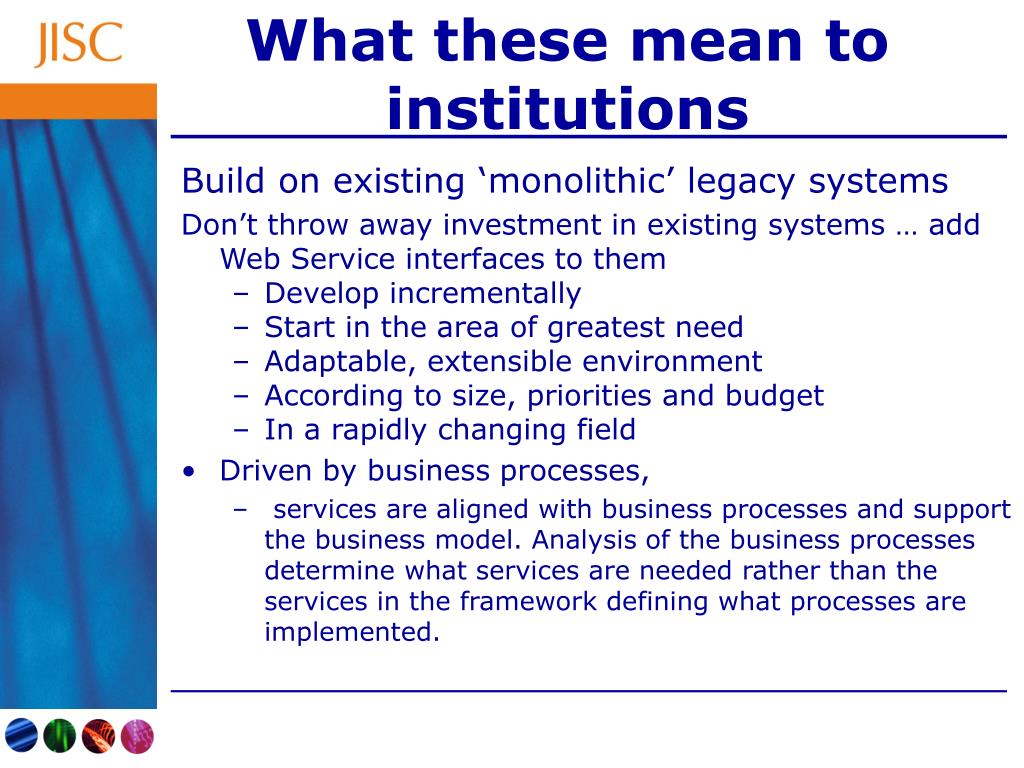 JISC

What these mean to institutions

Build on existing ‘monolithic’ legacy systems

Don’t throw away investment in existing systems … add Web Service interfaces to them

– Develop incrementally
– Start in the area of greatest need
– Adaptable, extensible environment
– According to size, priorities and budget
– In a rapidly changing field

• Driven by business processes,

– services are aligned with business processes and support the business model. Analysis of the business processes determine what services are needed rather than the services in the framework defining what processes are implemented.